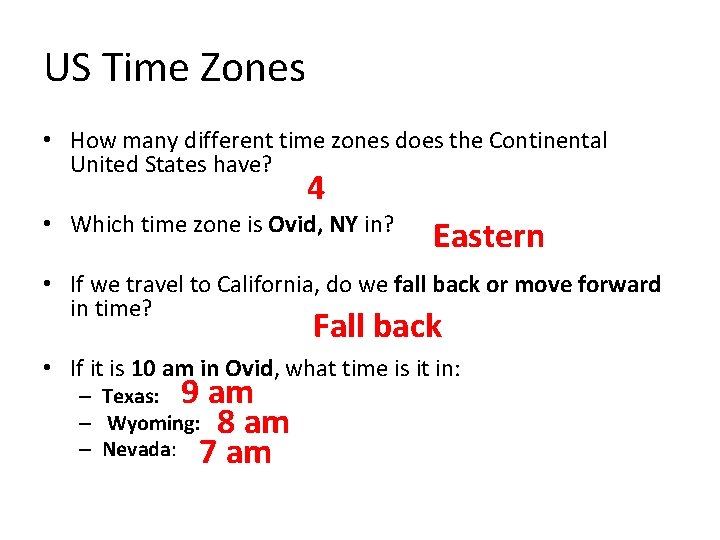 US Time Zones

• How many different time zones does the Continental United States have?

4

• Which time zone is Ovid, NY in?

Eastern

• If we travel to California, do we fall back or move forward in time?

Fall back

• If it is 10 am in Ovid, what time is it in:
– Texas: 9 am
– Wyoming: 8 am
– Nevada: 7 am